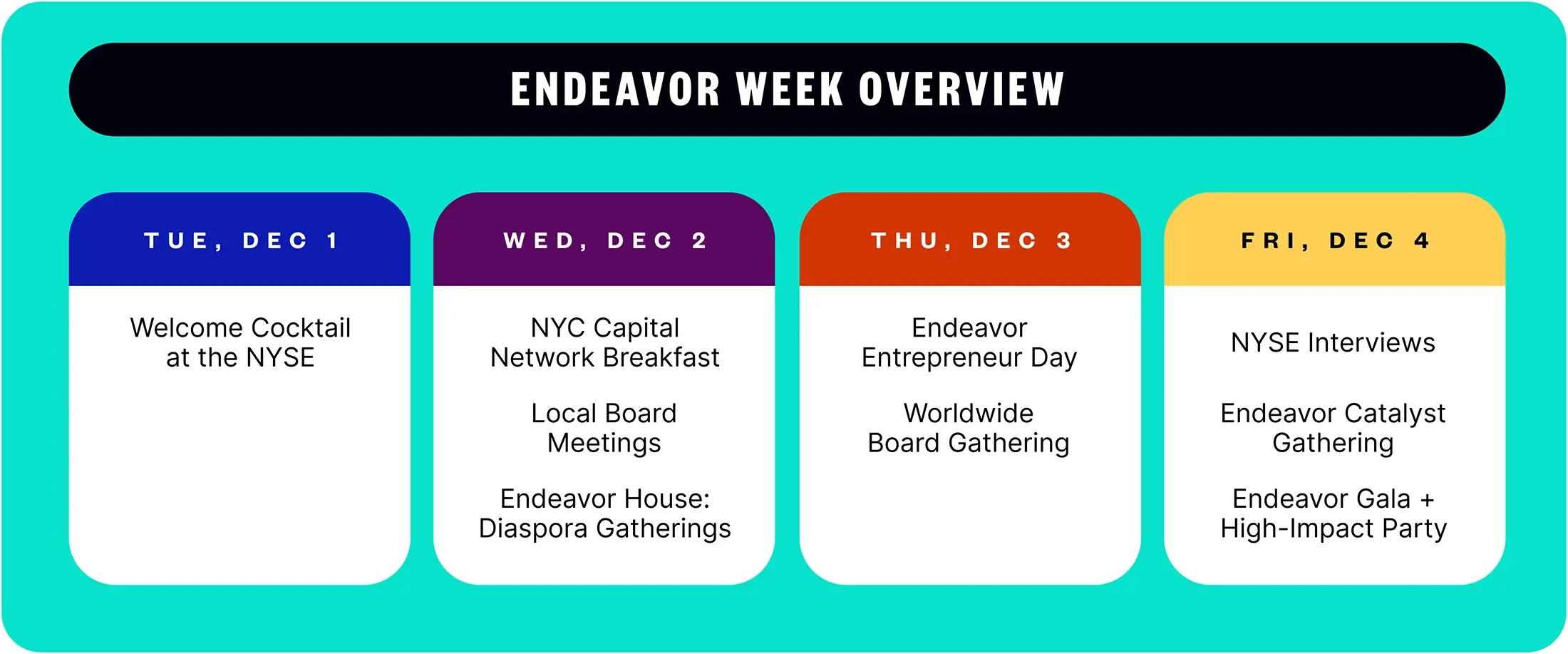 ENDEAVOR WEEK OVERVIEW

TUE, DEC 1

Welcome Cocktail at the NYSE

WED, DEC 2

NYC Capital Network Breakfast

Local Board Meetings

Endeavor House: Diaspora Gatherings

THU, DEC 3

Endeavor Entrepreneur Day

Worldwide Board Gathering

FRI, DEC 4

NYSE Interviews

Endeavor Catalyst Gathering

Endeavor Gala + High-Impact Party